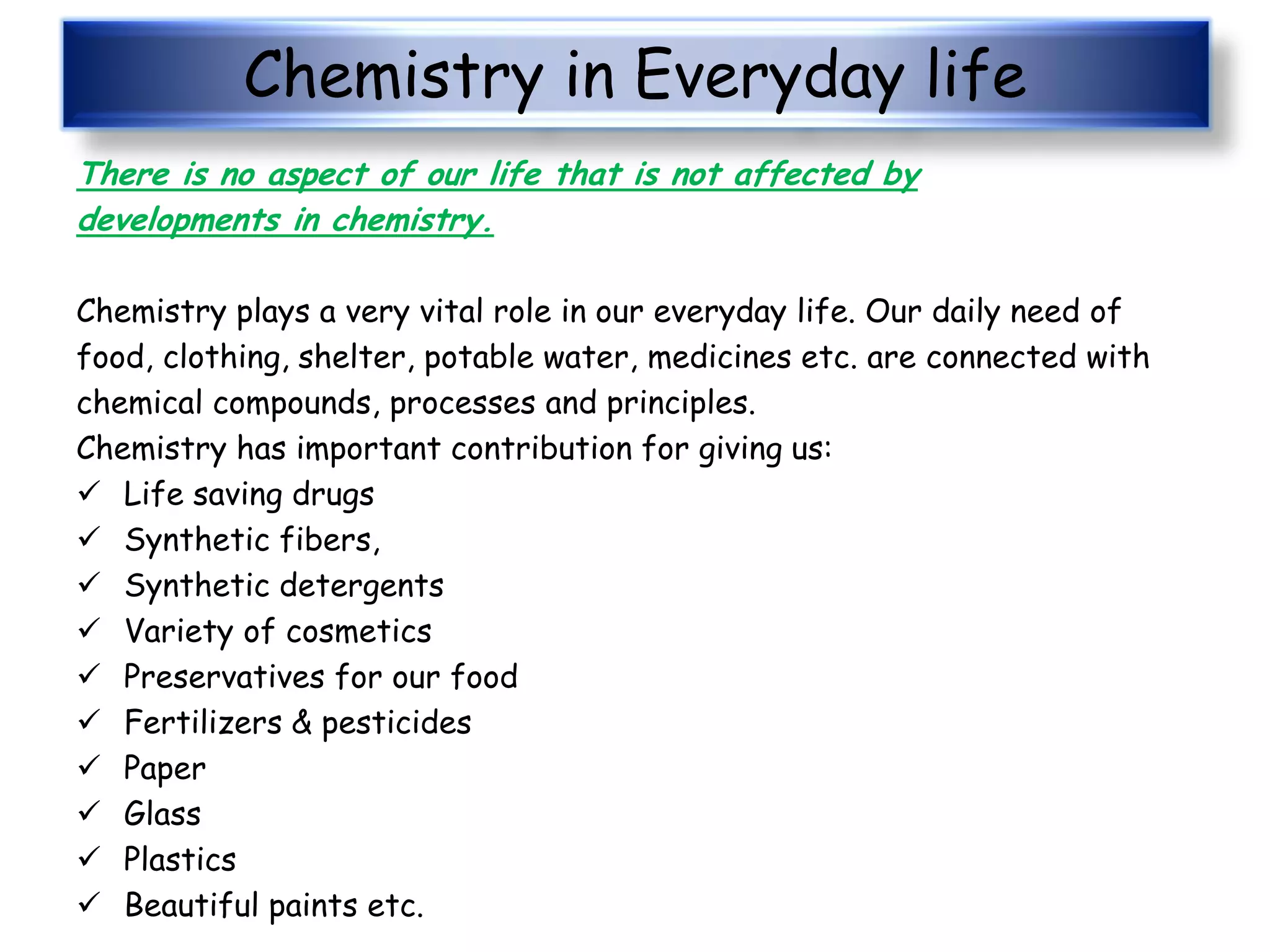 Chemistry in Everyday life

There is no aspect of our life that is not affected by developments in chemistry.

Chemistry plays a very vital role in our everyday life. Our daily need of food, clothing, shelter, potable water, medicines etc. are connected with chemical compounds, processes and principles.
Chemistry has important contribution for giving us:
✓ Life saving drugs
✓ Synthetic fibers,
✓ Synthetic detergents
✓ Variety of cosmetics
✓ Preservatives for our food
✓ Fertilizers & pesticides
✓ Paper
✓ Glass
✓ Plastics
✓ Beautiful paints etc.